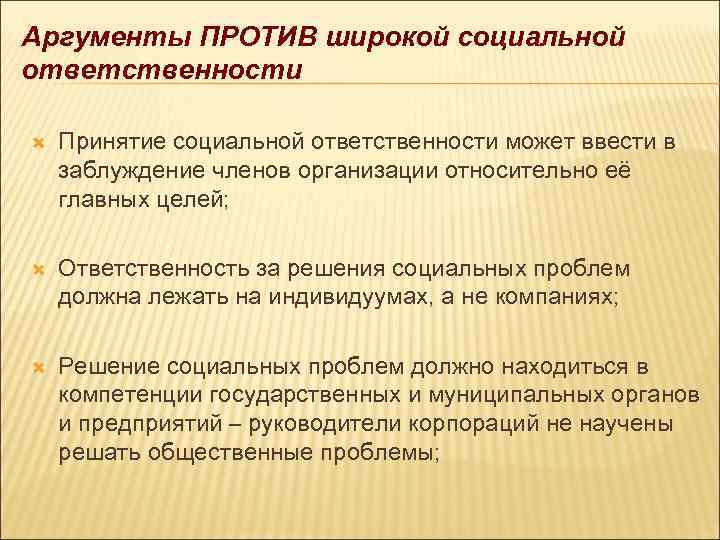 Аргументы ПРОТИВ широкой социальной ответственности

Принятие социальной ответственности может ввести в заблуждение членов организации относительно её главных целей;

Ответственность за решения социальных проблем должна лежать на индивидуумах, а не компаниях;

Решение социальных проблем должно находиться в компетенции государственных и муниципальных органов и предприятий – руководители корпораций не научены решать общественные проблемы;